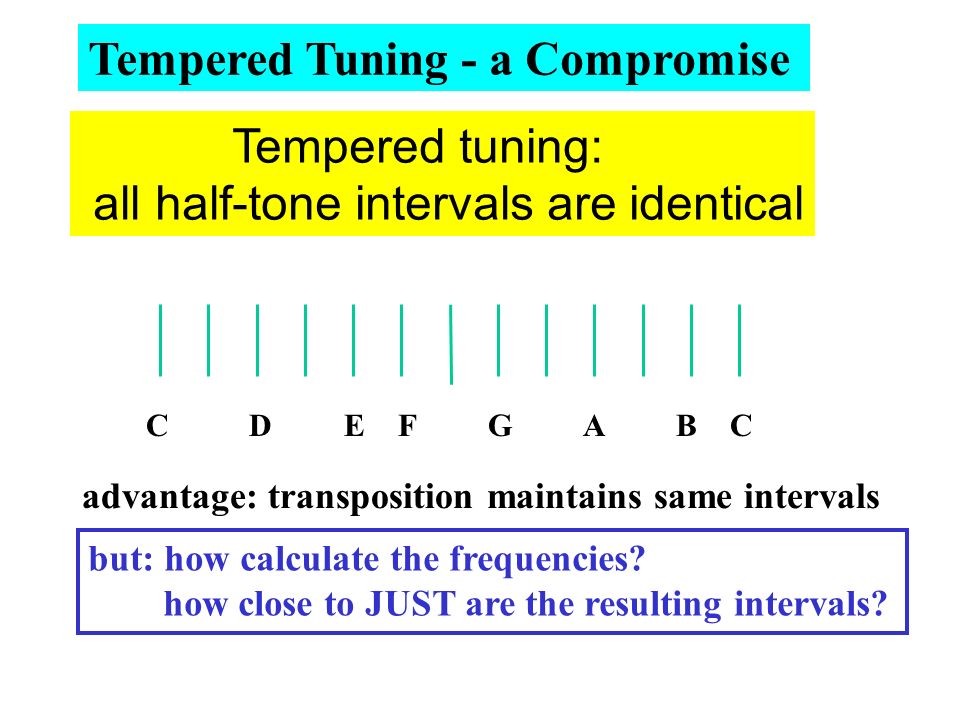 Tempered Tuning - a Compromise

Tempered tuning:
all half-tone intervals are identical

C D E F G A B C

advantage: transposition maintains same intervals

but: how calculate the frequencies?
how close to JUST are the resulting intervals?